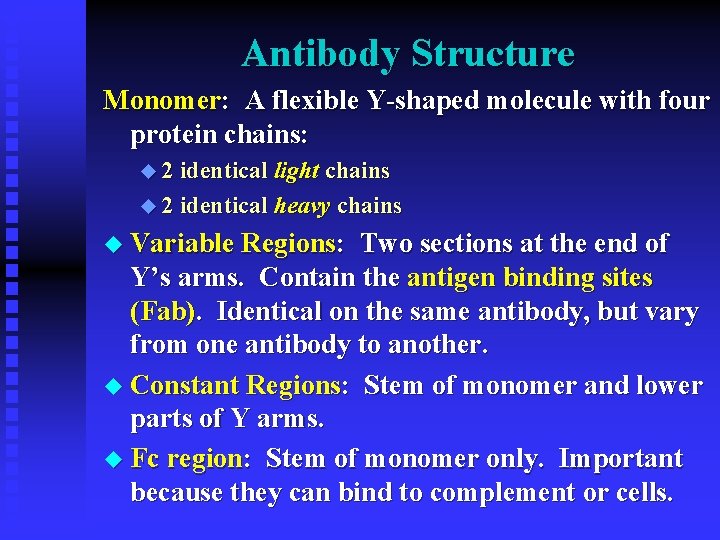 Antibody Structure

Monomer: A flexible Y-shaped molecule with four protein chains:

◆ 2 identical light chains

◆ 2 identical heavy chains

◆ Variable Regions: Two sections at the end of Y's arms. Contain the antigen binding sites (Fab). Identical on the same antibody, but vary from one antibody to another.

◆ Constant Regions: Stem of monomer and lower parts of Y arms.

◆ Fc region: Stem of monomer only. Important because they can bind to complement or cells.